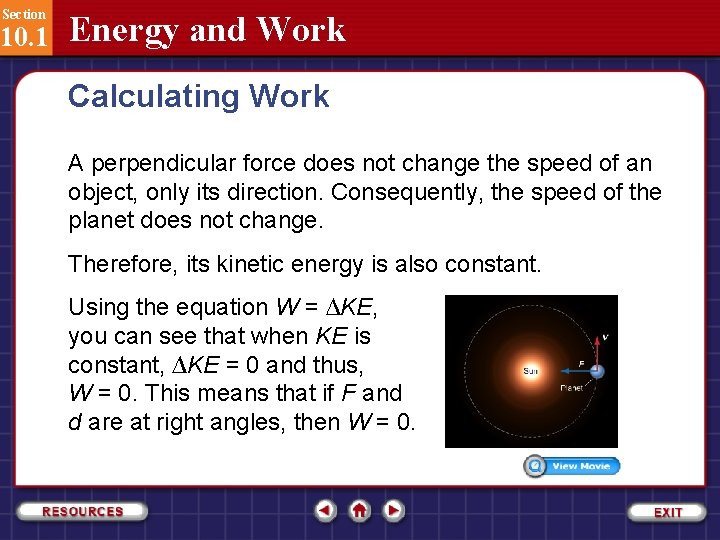 Section
10.1 Energy and Work

Calculating Work

A perpendicular force does not change the speed of an object, only its direction. Consequently, the speed of the planet does not change.

Therefore, its kinetic energy is also constant.

Using the equation $W = \Delta KE$, you can see that when $KE$ is constant, $\Delta KE = 0$ and thus, $W = 0$. This means that if $F$ and $d$ are at right angles, then $W = 0$.

v
F
Sun
Planet

View Movie

RESOURCES

EXIT